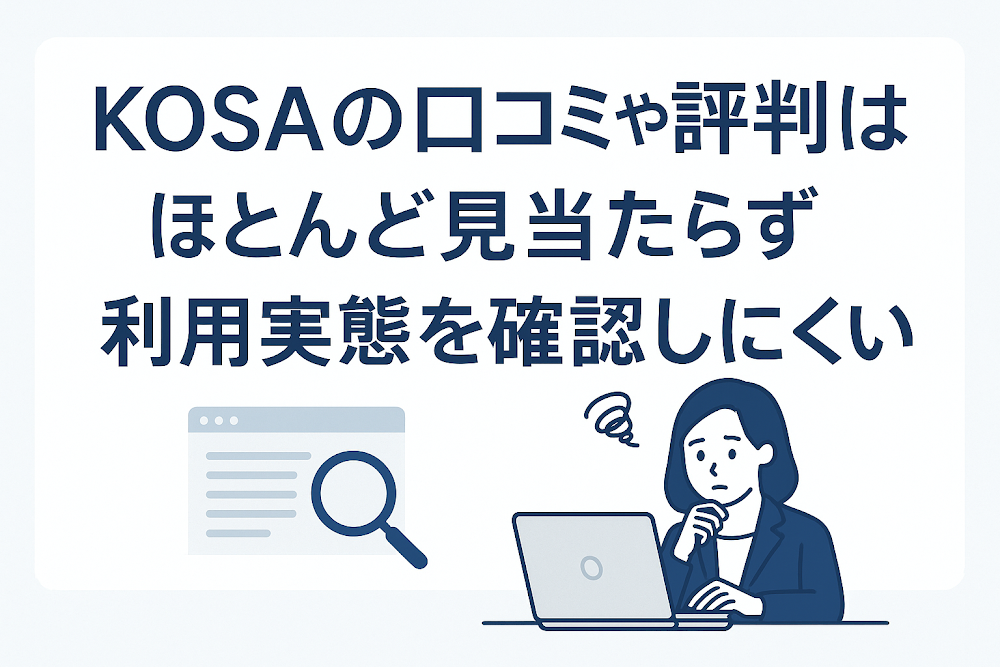 KOSAの口コミや評判は
ほとんど見当たらず
利用実態を確認しにくい